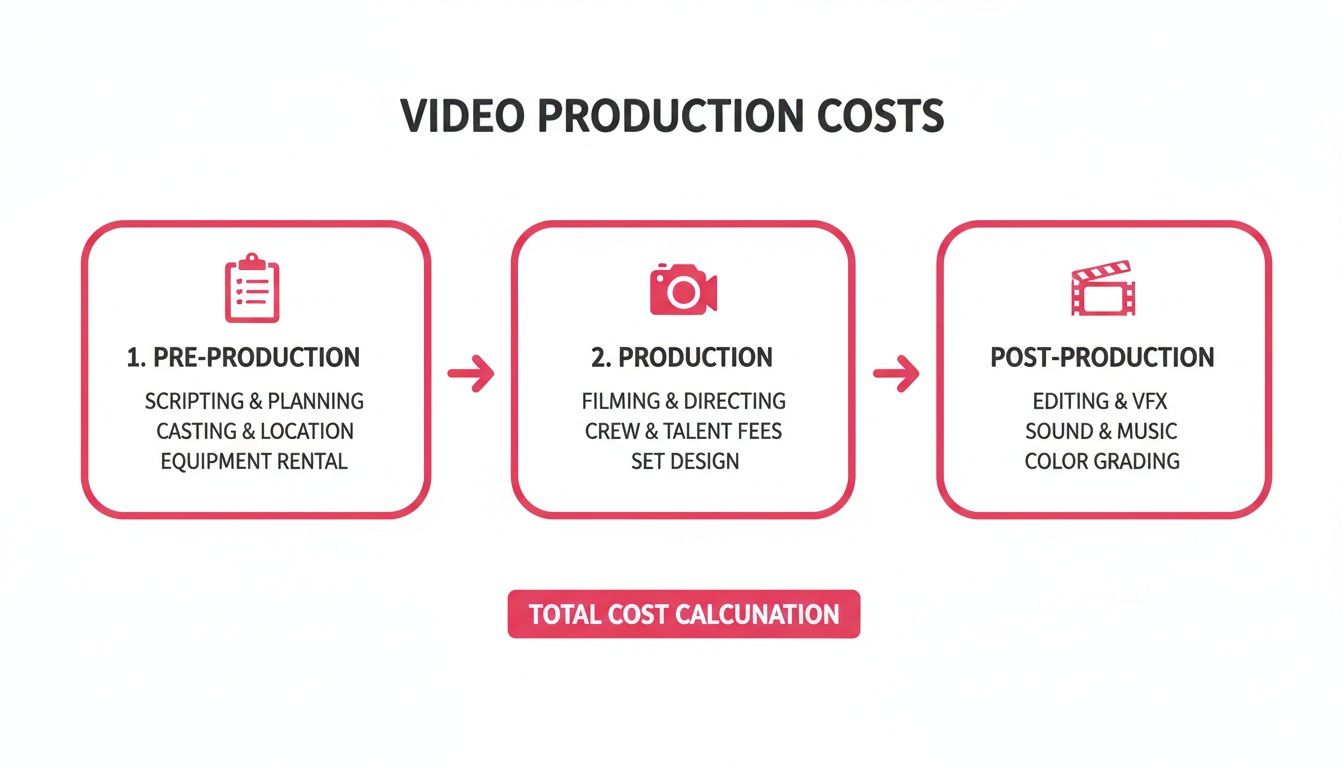 VIDEO PRODUCTION COSTS

1. PRE-PRODUCTION
SCRIPTING & PLANNING
CASTING & LOCATION
EQUIPMENT RENTAL

2. PRODUCTION
FILMING & DIRECTING
CREW & TALENT FEES
SET DESIGN

POST-PRODUCTION
EDITING & VFX
SOUND & MUSIC
COLOR GRADING

TOTAL COST CALCUNATION